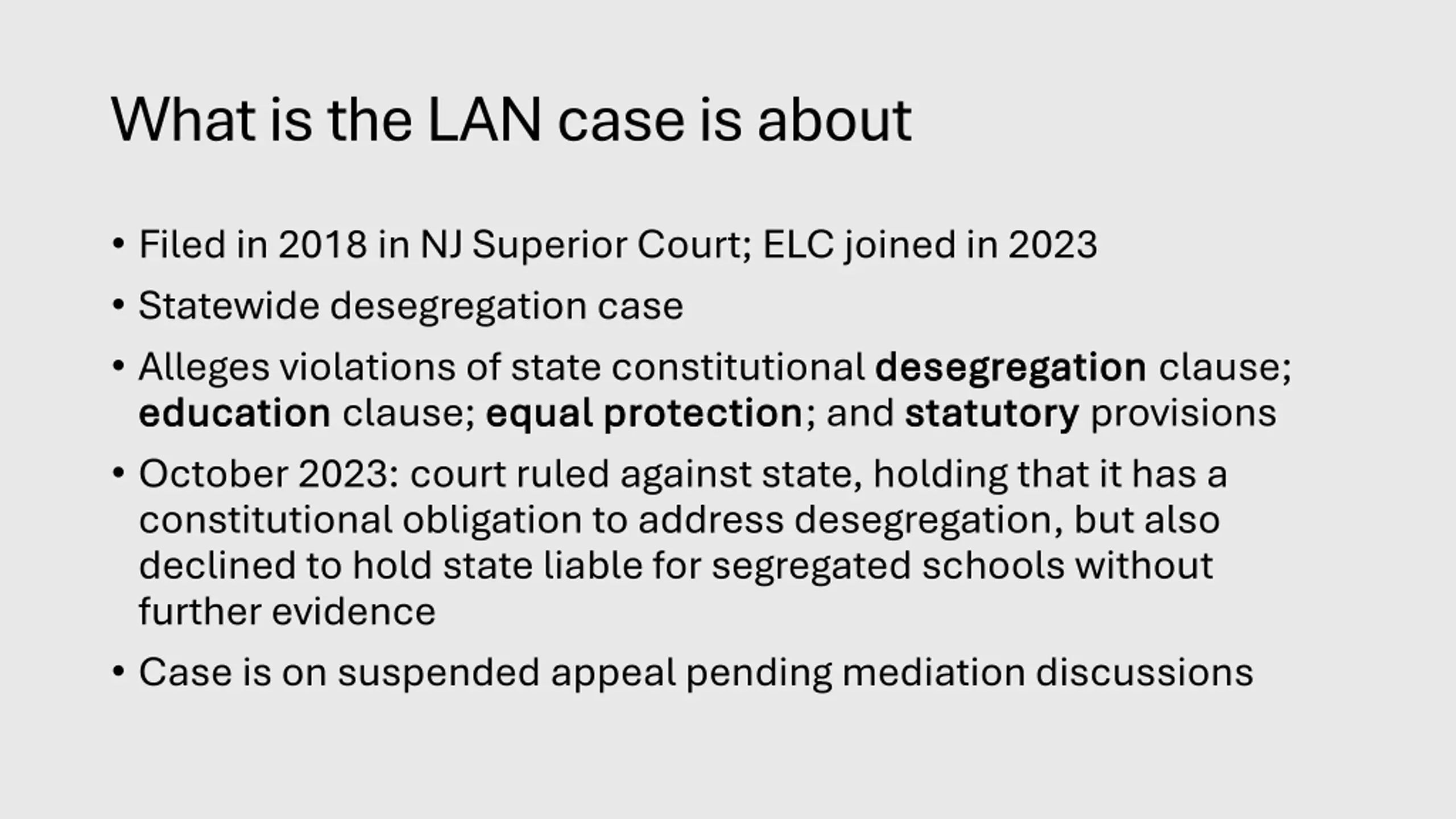 What is the LAN case is about

• Filed in 2018 in NJ Superior Court; ELC joined in 2023

• Statewide desegregation case

• Alleges violations of state constitutional desegregation clause; education clause; equal protection; and statutory provisions

• October 2023: court ruled against state, holding that it has a constitutional obligation to address desegregation, but also declined to hold state liable for segregated schools without further evidence

• Case is on suspended appeal pending mediation discussions